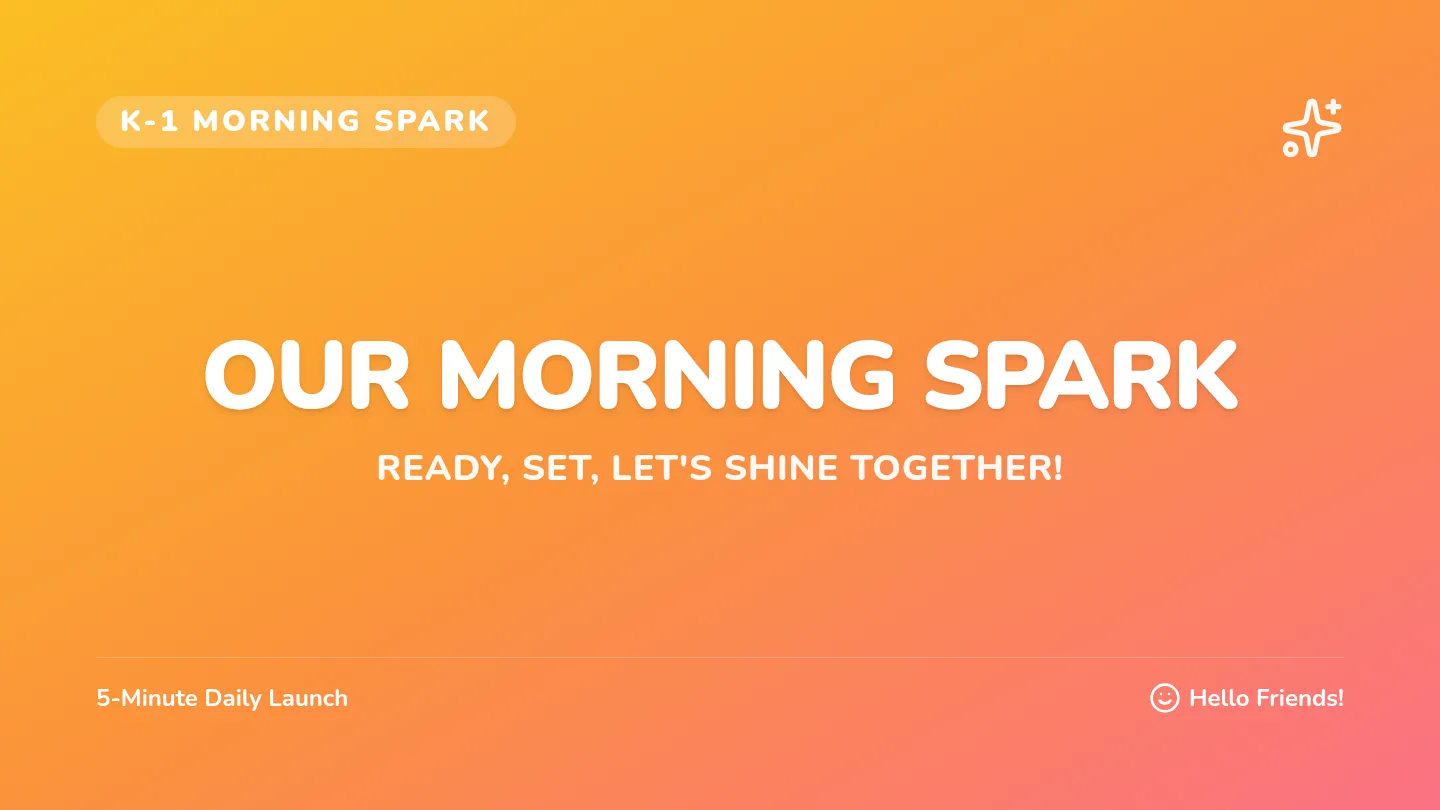 K-1 MORNING SPARK

OUR MORNING SPARK

READY, SET, LET'S SHINE TOGETHER!

5-Minute Daily Launch

Hello Friends!